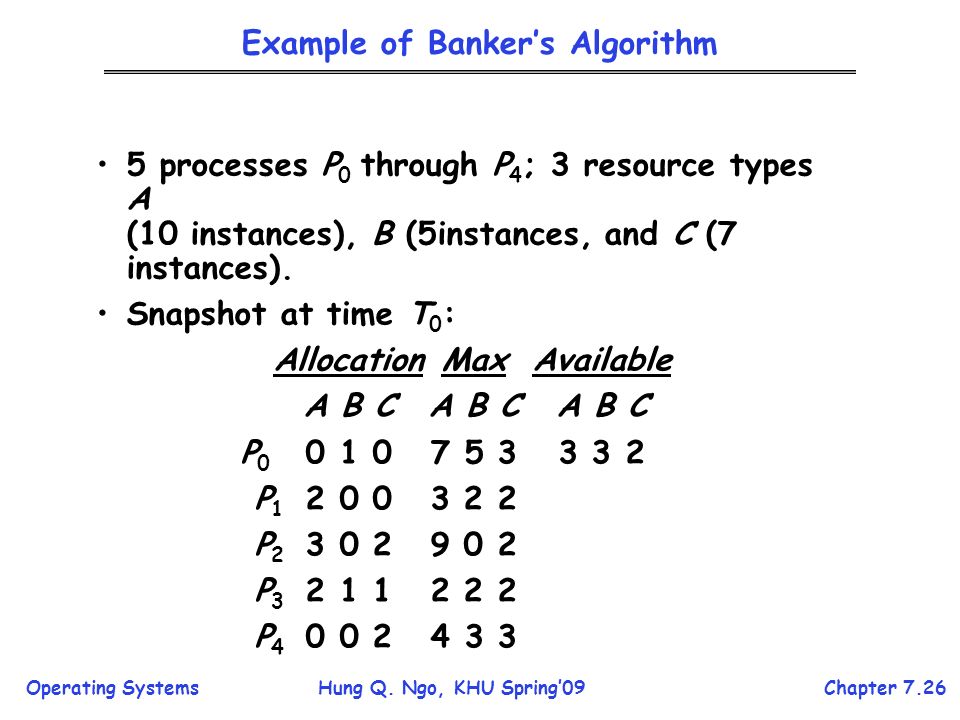 Example of Banker's Algorithm

• 5 processes $P_0$ through $P_4$; 3 resource types $A$ (10 instances), $B$ (5instances, and $C$ (7 instances).

• Snapshot at time $T_0$:

| | Allocation | Max | Available |
|---|---|---|---|
| | A B C | A B C | A B C |
| $P_0$ | 0 1 0 | 7 5 3 | 3 3 2 |
| $P_1$ | 2 0 0 | 3 2 2 | |
| $P_2$ | 3 0 2 | 9 0 2 | |
| $P_3$ | 2 1 1 | 2 2 2 | |
| $P_4$ | 0 0 2 | 4 3 3 | |

Operating Systems Hung Q. Ngo, KHU Spring'09 Chapter 7.26